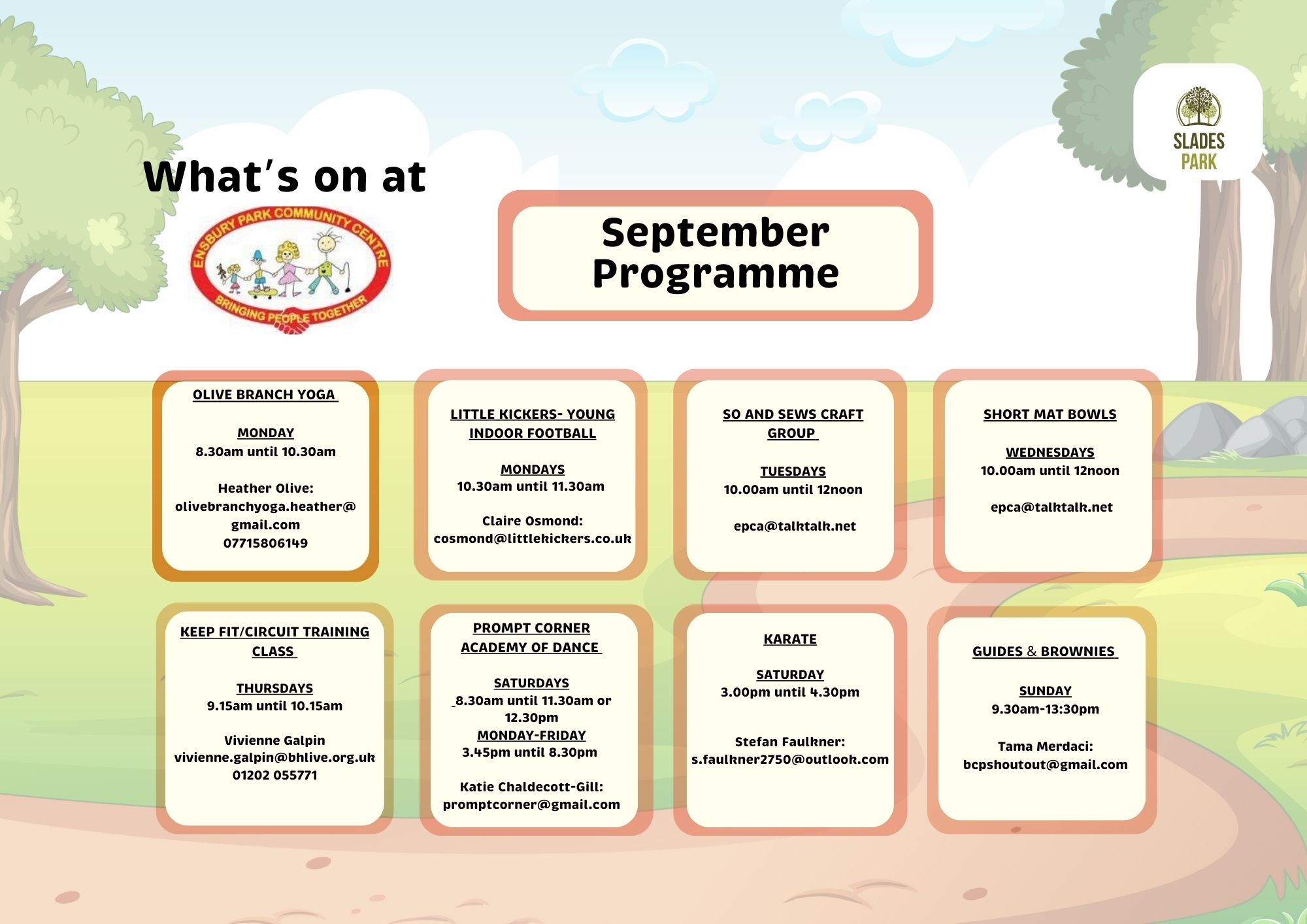 What's on at

ENSBURY PARK COMMUNITY CENTRE
BRINGING PEOPLE TOGETHER

September Programme

SLADES PARK

OLIVE BRANCH YOGA

MONDAY
8.30am until 10.30am

Heather Olive:
olivebranchyoga.heather@gmail.com
07715806149

LITTLE KICKERS- YOUNG INDOOR FOOTBALL

MONDAYS
10.30am until 11.30am

Claire Osmond:
cosmond@littlekickers.co.uk

SO AND SEWS CRAFT GROUP

TUESDAYS
10.00am until 12noon

epca@talktalk.net

SHORT MAT BOWLS

WEDNESDAYS
10.00am until 12noon

epca@talktalk.net

KEEP FIT/CIRCUIT TRAINING CLASS

THURSDAYS
9.15am until 10.15am

Vivienne Galpin
vivienne.galpin@bhlive.org.uk
01202 055771

PROMPT CORNER ACADEMY OF DANCE

SATURDAYS
8.30am until 11.30am or 12.30pm
MONDAY-FRIDAY
3.45pm until 8.30pm

Katie Chaldecott-Gill:
promptcorner@gmail.com

KARATE

SATURDAY
3.00pm until 4.30pm

Stefan Faulkner:
s.faulkner2750@outlook.com

GUIDES & BROWNIES

SUNDAY
9.30am-13:30pm

Tama Merdaci:
bcpshoutout@gmail.com